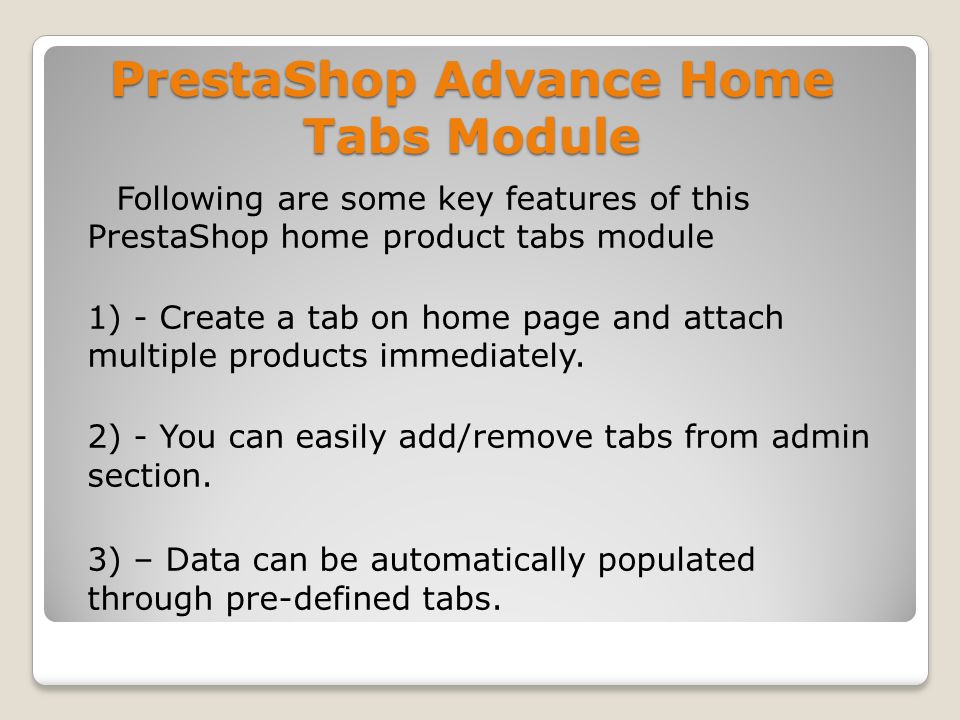 PrestaShop Advance Home Tabs Module

Following are some key features of this PrestaShop home product tabs module

1) - Create a tab on home page and attach multiple products immediately.

2) - You can easily add/remove tabs from admin section.

3) – Data can be automatically populated through pre-defined tabs.